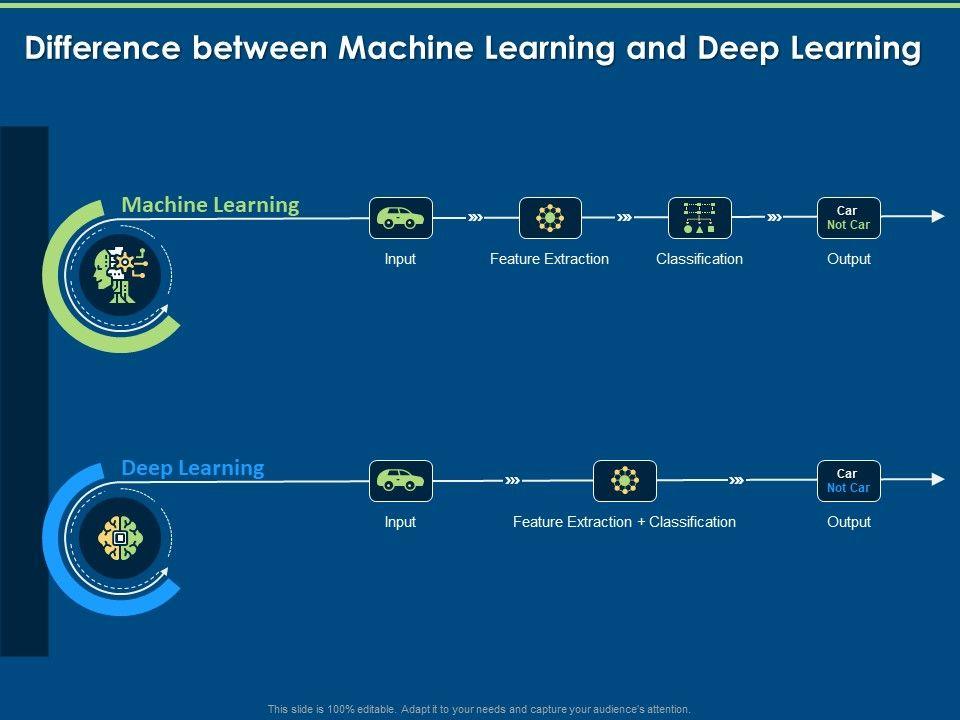 Difference between Machine Learning and Deep Learning

Machine Learning

Input

Feature Extraction

Classification

Car
Not Car

Output

Deep Learning

Input

Feature Extraction + Classification

Car
Not Car

Output

This slide is 100% editable. Adapt it to your needs and capture your audience's attention.